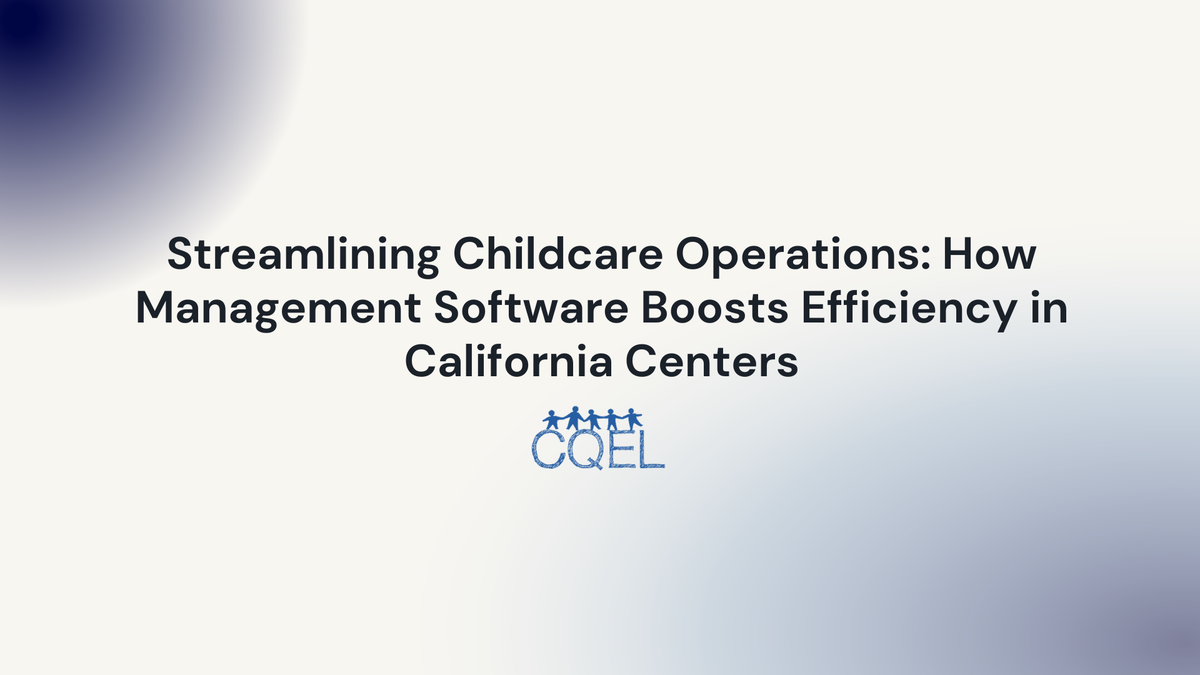 Streamlining Childcare Operations: How Management Software Boosts Efficiency in California Centers

CQEL